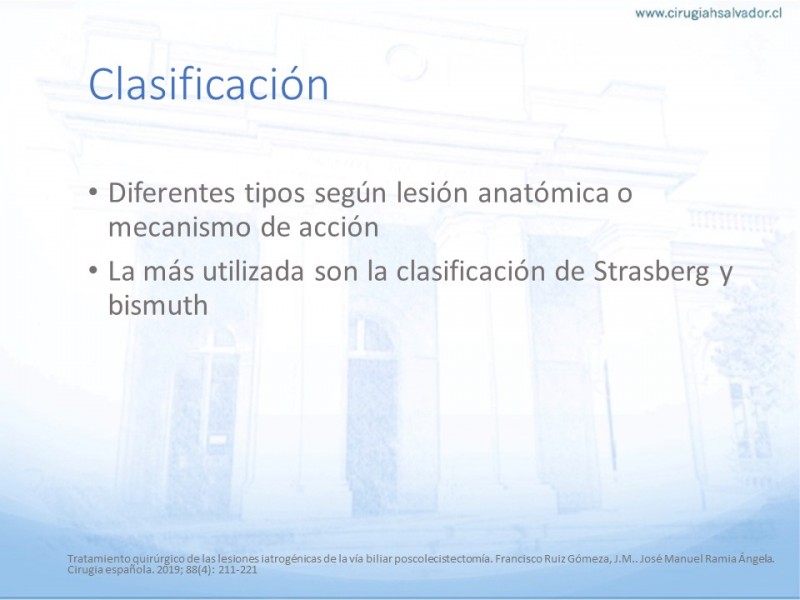 www.cirugiahsalvador.cl

Clasificación

• Diferentes tipos según lesión anatómica o mecanismo de acción
• La más utilizada son la clasificación de Strasberg y bismuth

Tratamiento quirúrgico de las lesiones iatrogénicas de la vía biliar poscolecistectomía. Francisco Ruiz Gómeza, J.M.. José Manuel Ramia Ángela. Cirugía española. 2019; 88(4): 211-221